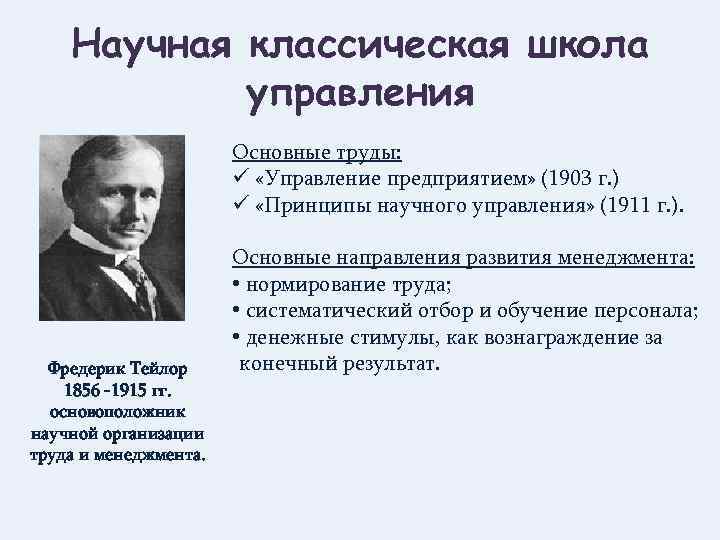 Научная классическая школа управления

Основные труды:
✓ «Управление предприятием» (1903 г.)
✓ «Принципы научного управления» (1911 г.).

Основные направления развития менеджмента:
• нормирование труда;
• систематический отбор и обучение персонала;
• денежные стимулы, как вознаграждение за конечный результат.

Фредерик Тейлор 1856 -1915 гг. основоположник научной организации труда и менеджмента.